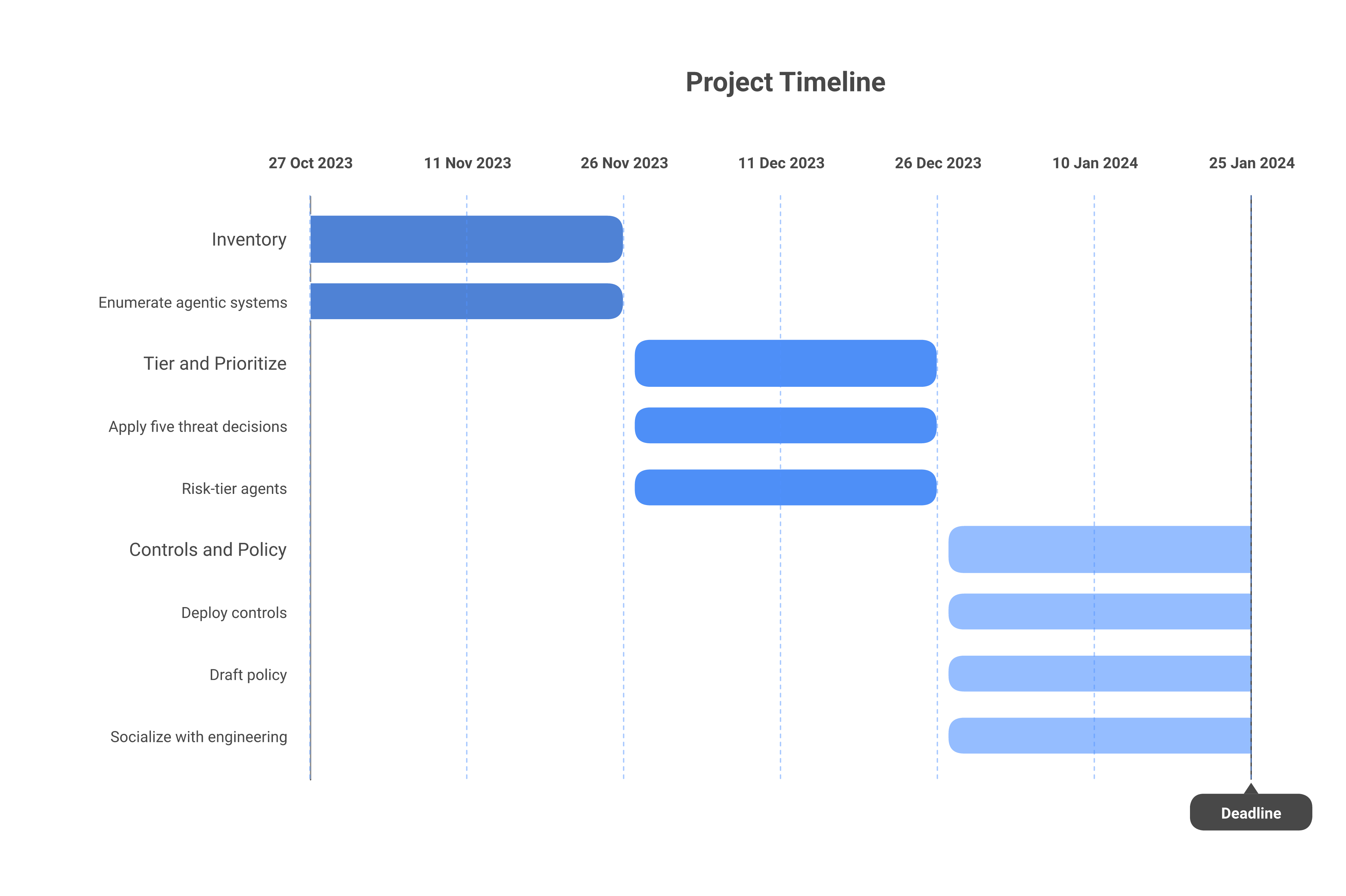 Project Timeline

27 Oct 2023
11 Nov 2023
26 Nov 2023
11 Dec 2023
26 Dec 2023
10 Jan 2024
25 Jan 2024

Inventory
Enumerate agentic systems
Tier and Prioritize
Apply five threat decisions
Risk-tier agents
Controls and Policy
Deploy controls
Draft policy
Socialize with engineering

Deadline